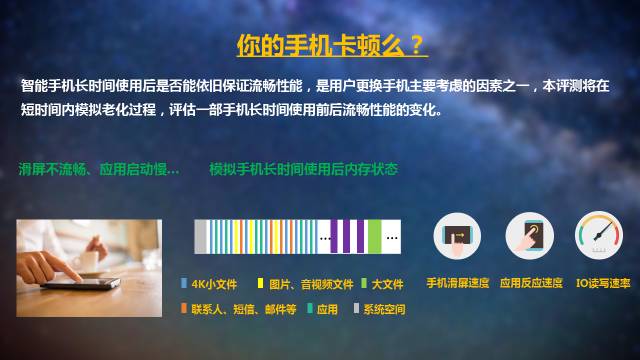 你的手机卡顿么？

智能手机长时间使用后是否能依旧保证流畅性能，是用户更换手机主要考虑的因素之一，本评测将在短时间内模拟老化过程，评估一部手机长时间使用前后流畅性能的变化。

滑屏不流畅、应用启动慢…

模拟手机长时间使用后内存状态

…

…

4K小文件 图片、音视频文件 大文件

联系人、短信、邮件等 应用 系统空间

手机滑屏速度 应用反应速度 IO读写速率